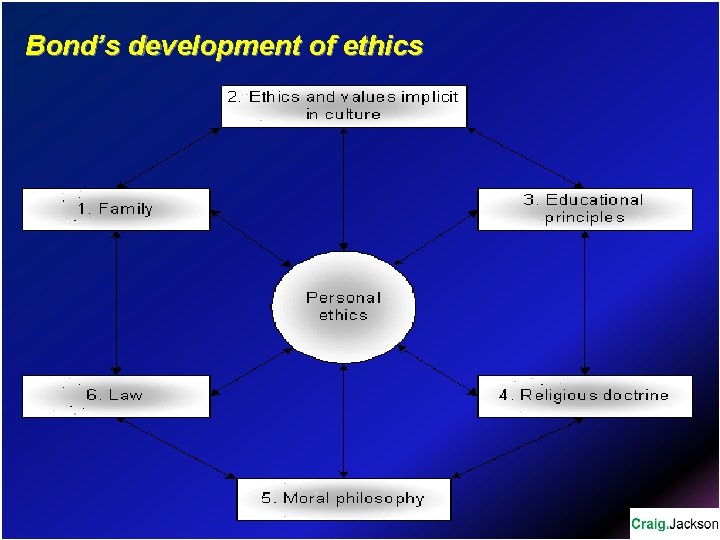 Bond's development of ethics

2. Ethics and values implicit in culture

1. Family

3. Educational principles

Personal ethics

6. Law

4. Religious doctrine

5. Moral philosophy

Craig.Jackson